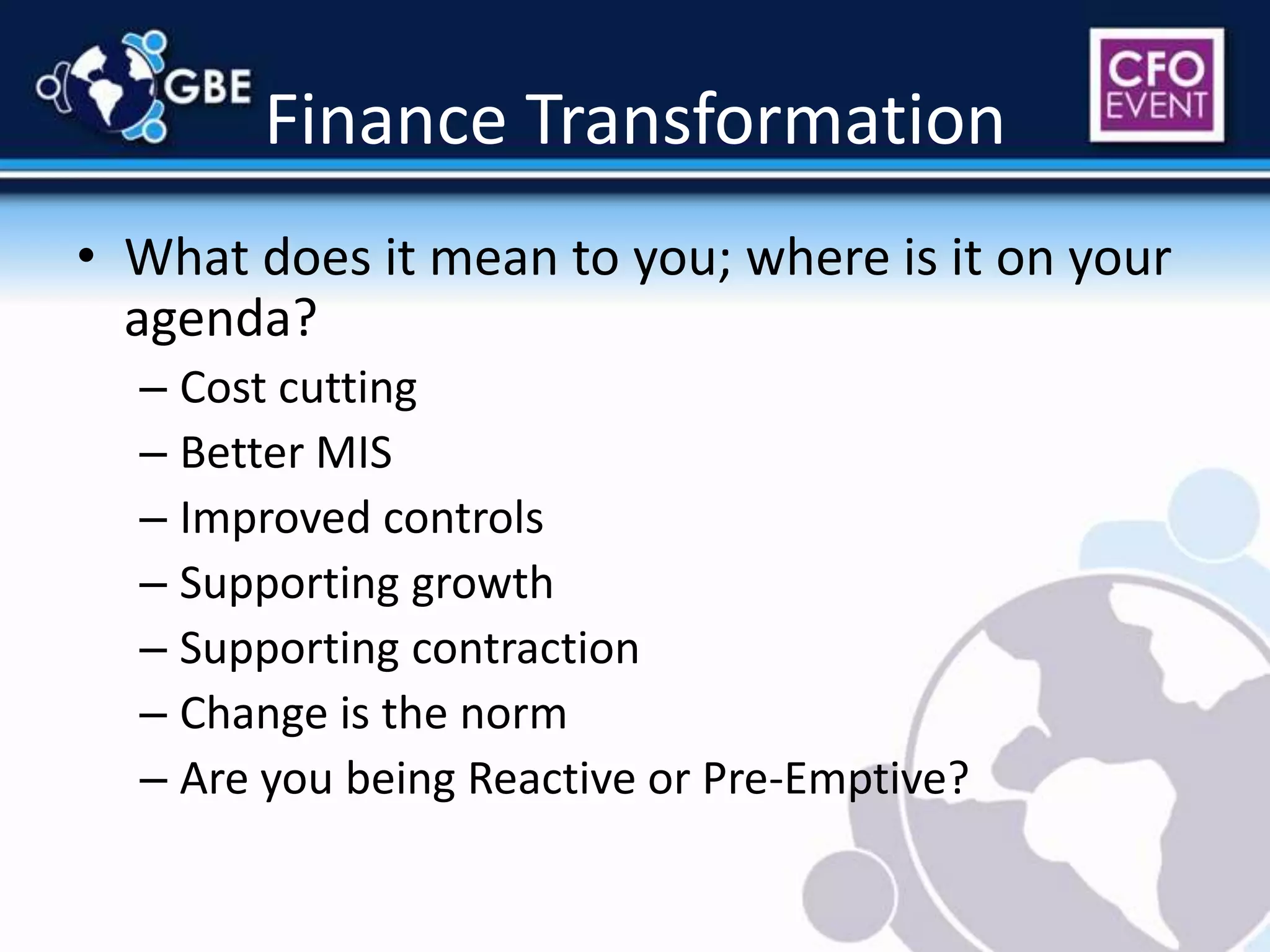 GBE

Finance Transformation

CFO EVENT

• What does it mean to you; where is it on your agenda?
– Cost cutting
– Better MIS
– Improved controls
– Supporting growth
– Supporting contraction
– Change is the norm
– Are you being Reactive or Pre-Emptive?